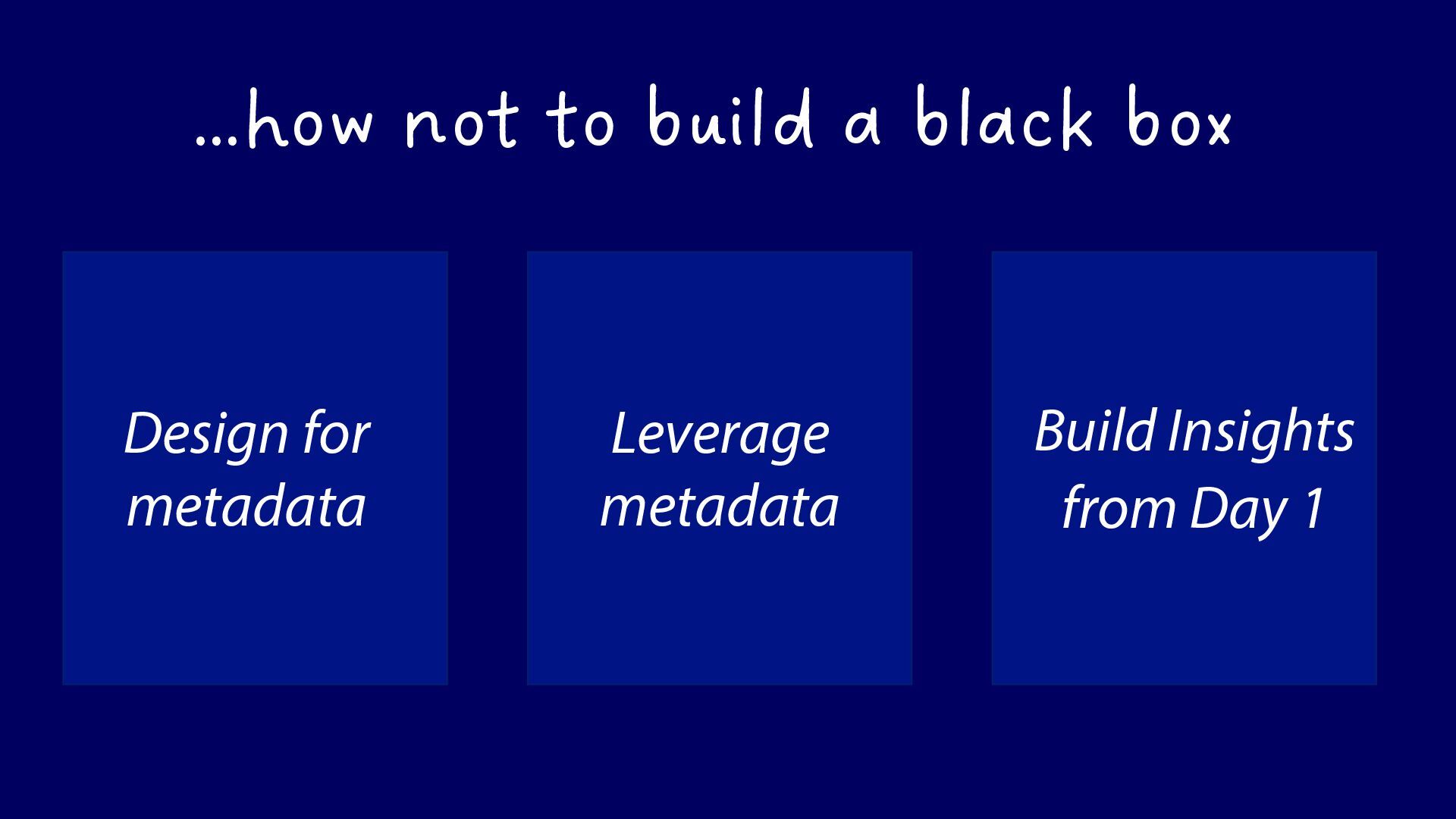 ...how not to build a black box

Design for metadata

Leverage metadata

Build Insights from Day 1